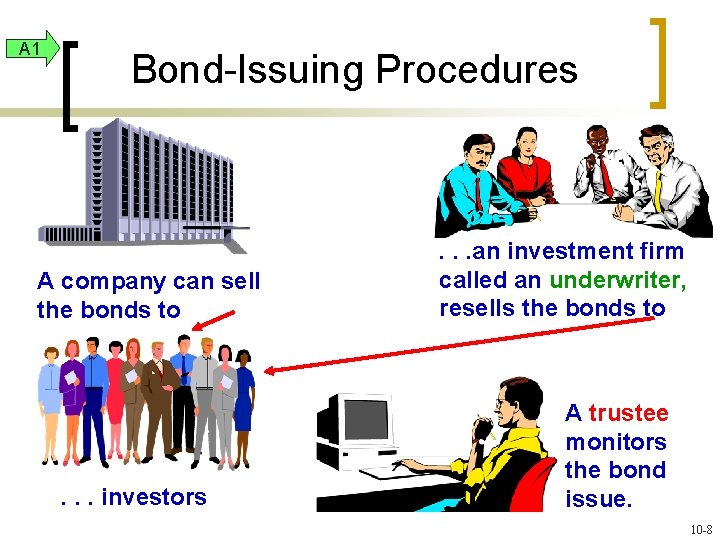 A1

Bond-Issuing Procedures

A company can sell the bonds to

. . .an investment firm called an underwriter, resells the bonds to

. . . investors

A trustee monitors the bond issue.

10-8